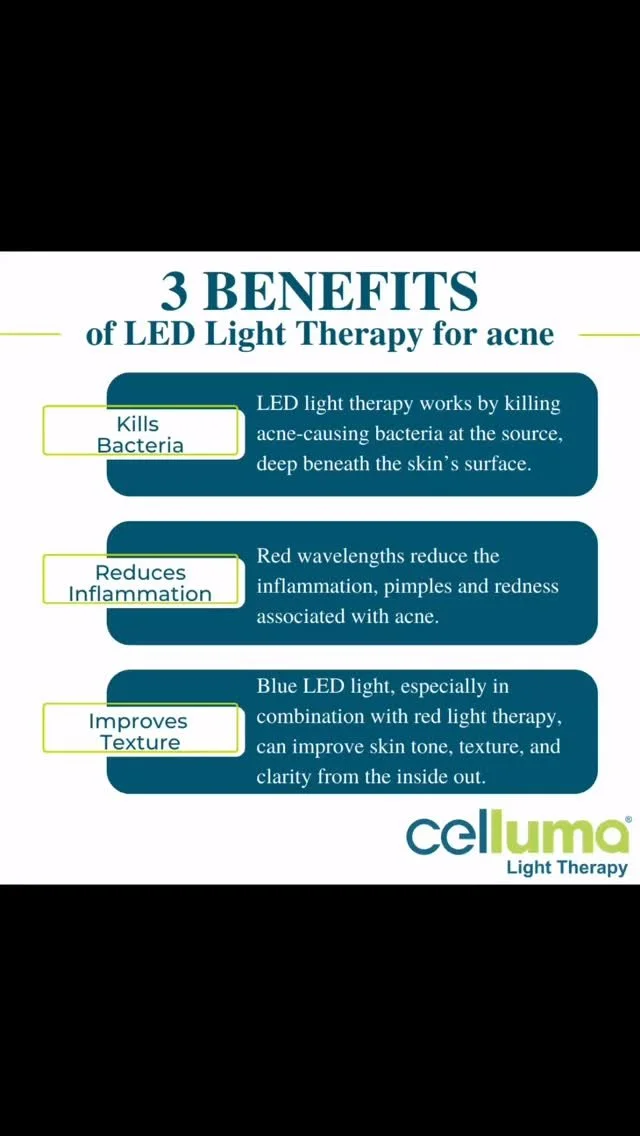 3 BENEFITS
of LED Light Therapy for acne

Kills Bacteria

LED light therapy works by killing acne-causing bacteria at the source, deep beneath the skin's surface.

Reduces Inflammation

Red wavelengths reduce the inflammation, pimples and redness associated with acne.

Improves Texture

Blue LED light, especially in combination with red light therapy, can improve skin tone, texture, and clarity from the inside out.

celluma®
Light Therapy